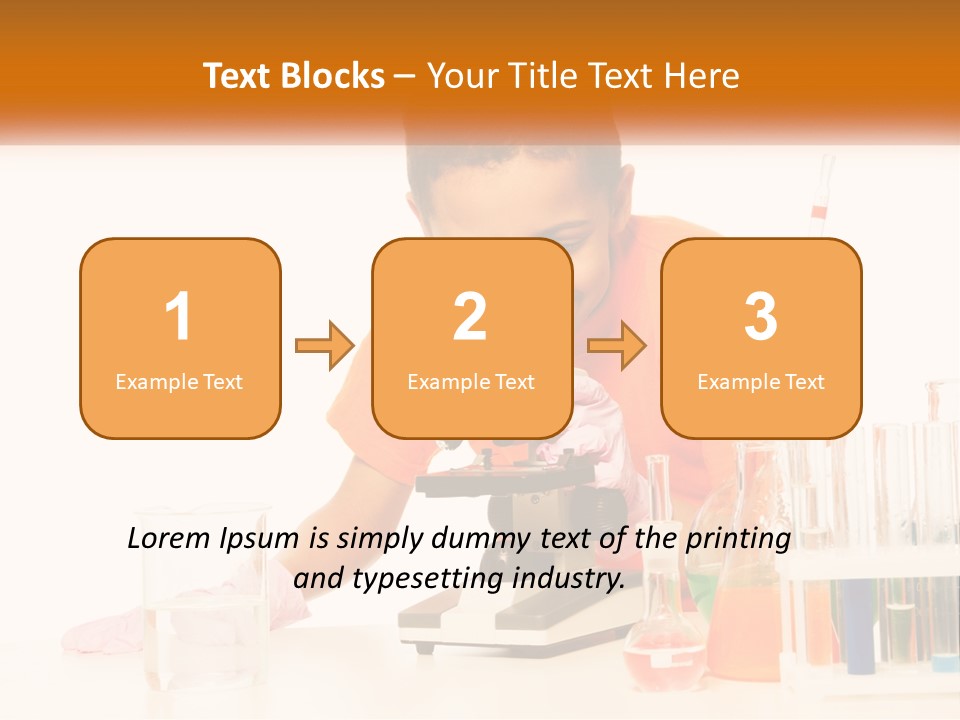 Text Blocks – Your Title Text Here

1
Example Text

2
Example Text

3
Example Text

Lorem Ipsum is simply dummy text of the printing and typesetting industry.